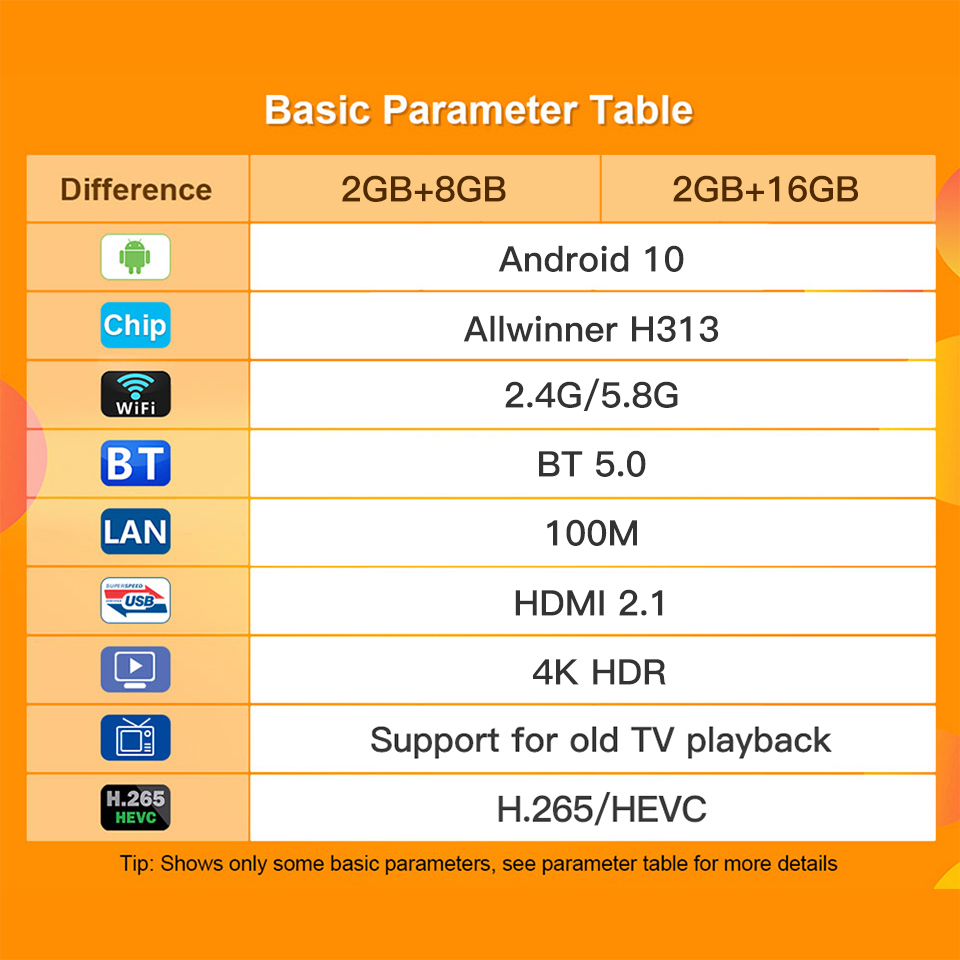 Basic Parameter Table

| Difference | 2GB+8GB | 2GB+16GB |
|---|---|---|
| | Android 10 | |
| Chip | Allwinner H313 | |
| WiFi | 2.4G/5.8G | |
| BT | BT 5.0 | |
| LAN | 100M | |
| SUPERSPEED USB | HDMI 2.1 | |
| | 4K HDR | |
| | Support for old TV playback | |
| H.265 HEVC | H.265/HEVC | |

Tip: Shows only some basic parameters, see parameter table for more details